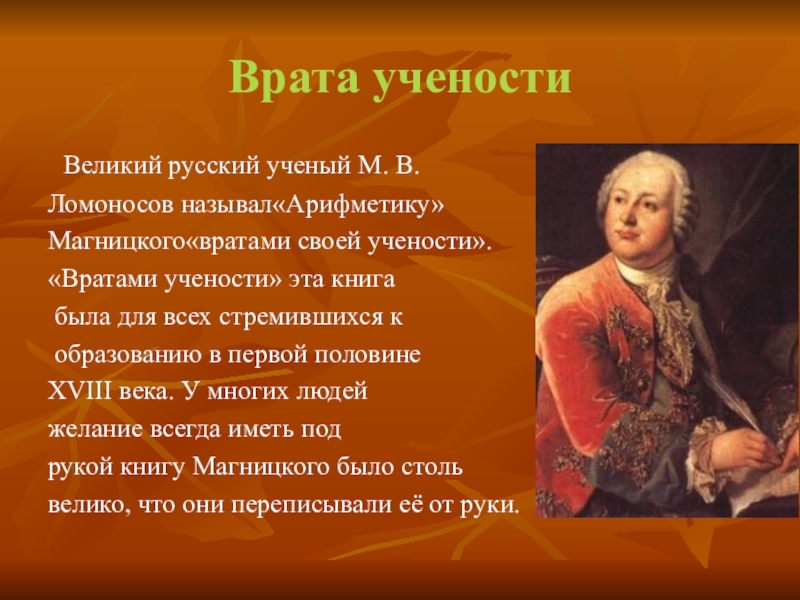 Врата учености

Великий русский ученый М. В. Ломоносов называл«Арифметику» Магницкого«вратами своей учености». «Вратами учености» эта книга была для всех стремившихся к образованию в первой половине XVIII века. У многих людей желание всегда иметь под рукой книгу Магницкого было столь велико, что они переписывали её от руки.